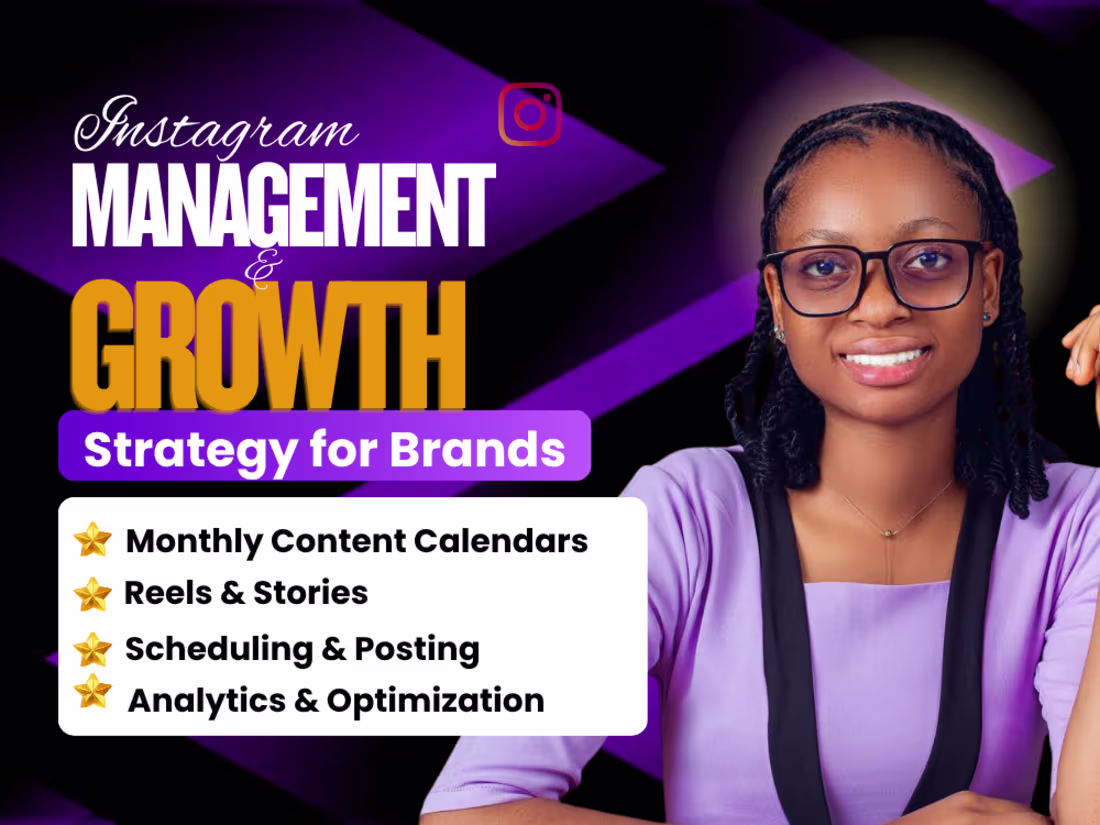 Instagram
MANAGEMENT
&
GROWTH
Strategy for Brands

Monthly Content Calendars
Reels & Stories
Scheduling & Posting
Analytics & Optimization